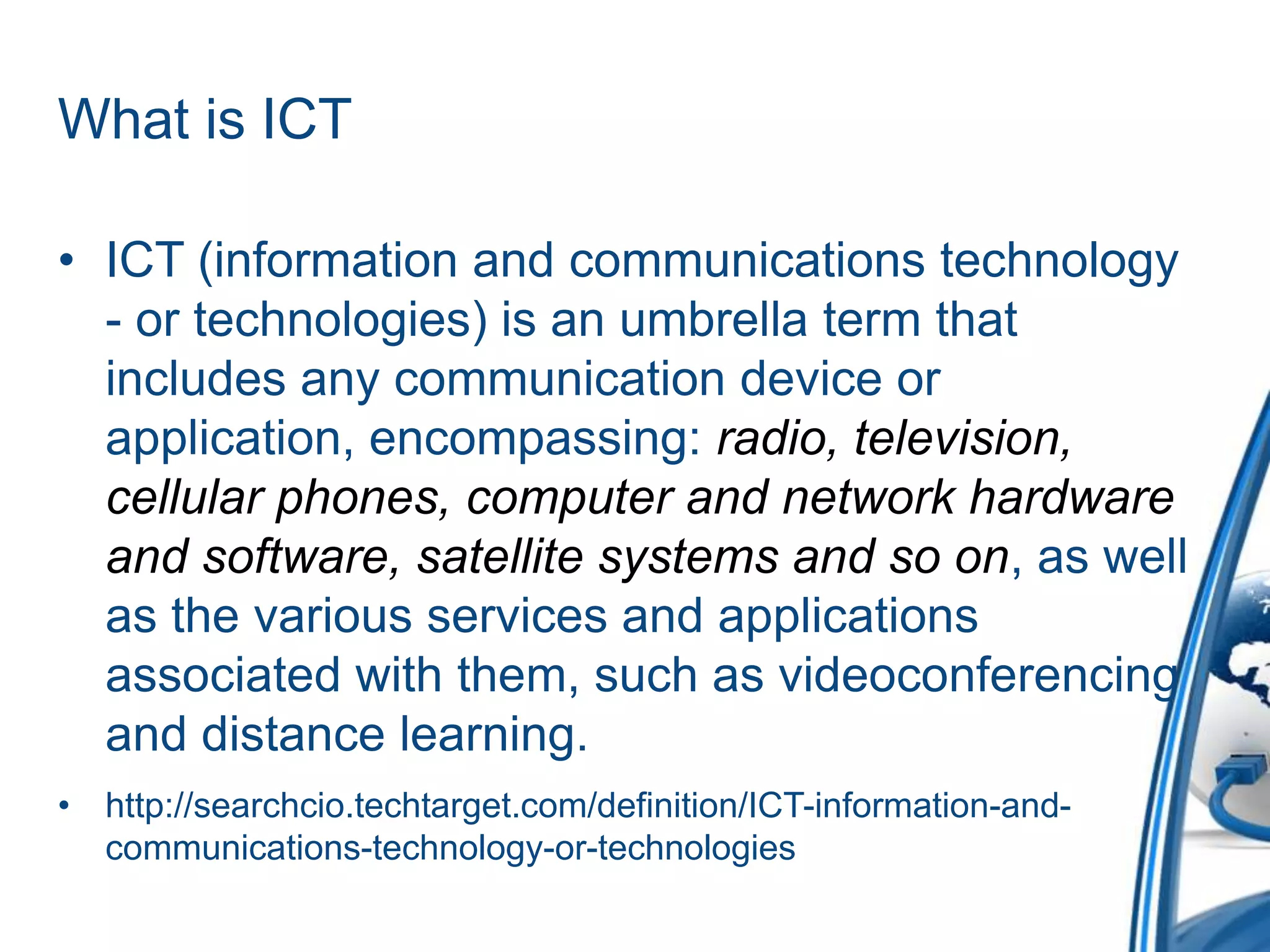 What is ICT

• ICT (information and communications technology - or technologies) is an umbrella term that includes any communication device or application, encompassing: radio, television, cellular phones, computer and network hardware and software, satellite systems and so on, as well as the various services and applications associated with them, such as videoconferencing and distance learning.

• http://searchcio.techtarget.com/definition/ICT-information-and-communications-technology-or-technologies